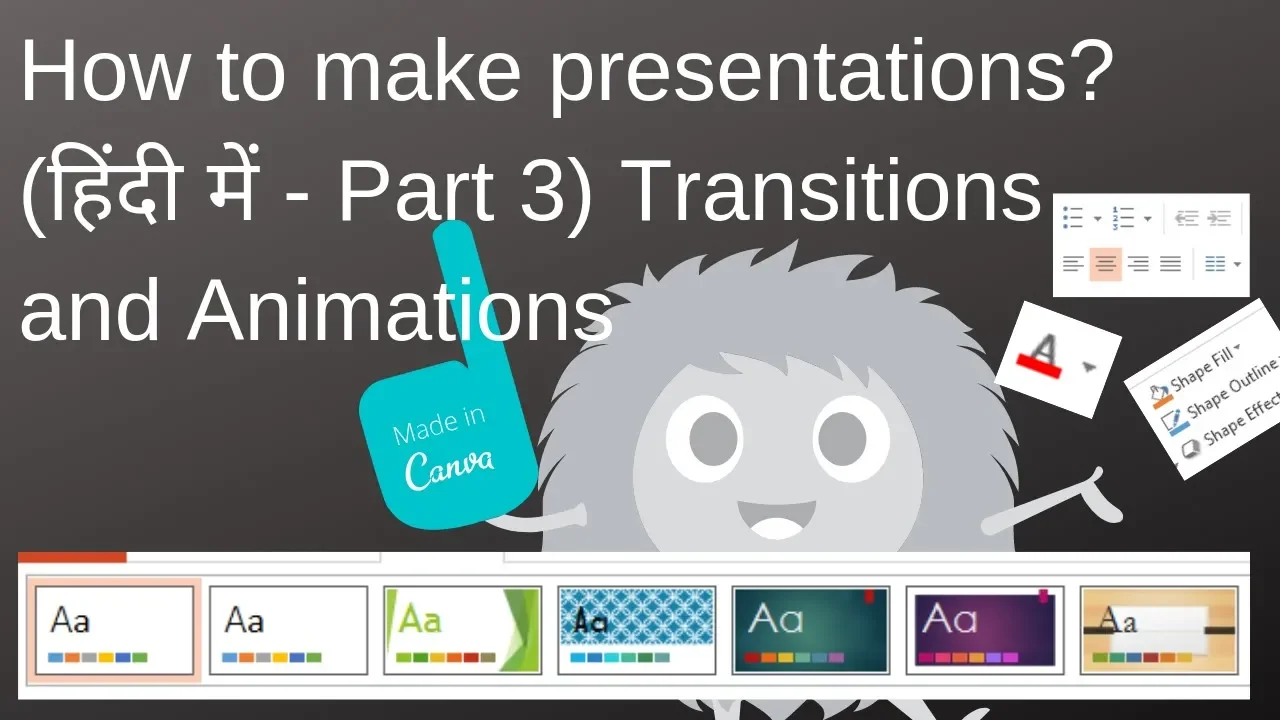 How to make presentations? (हिंदी में - Part 3) Transitions and Animations

Made in Canva

A

Shape Fill
Shape Outline
Shape Effect

Aa Aa Aa Aa Aa Aa Aa